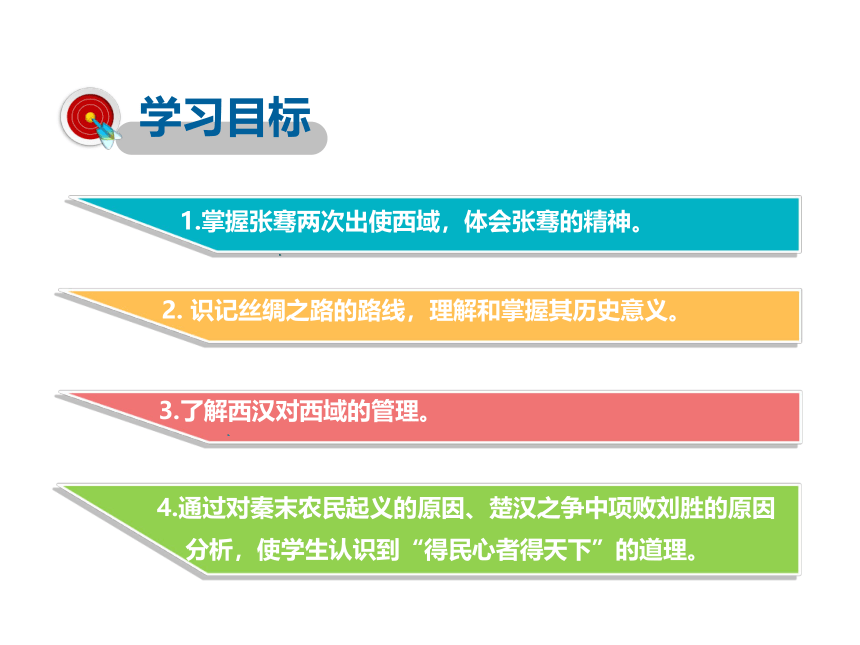 学习目标

1.掌握张骞两次出使西域，体会张骞的精神。

2. 识记丝绸之路的路线，理解和掌握其历史意义。

3.了解西汉对西域的管理。

4.通过对秦末农民起义的原因、楚汉之争中项败刘胜的原因分析，使学生认识到“得民心者得天下”的道理。